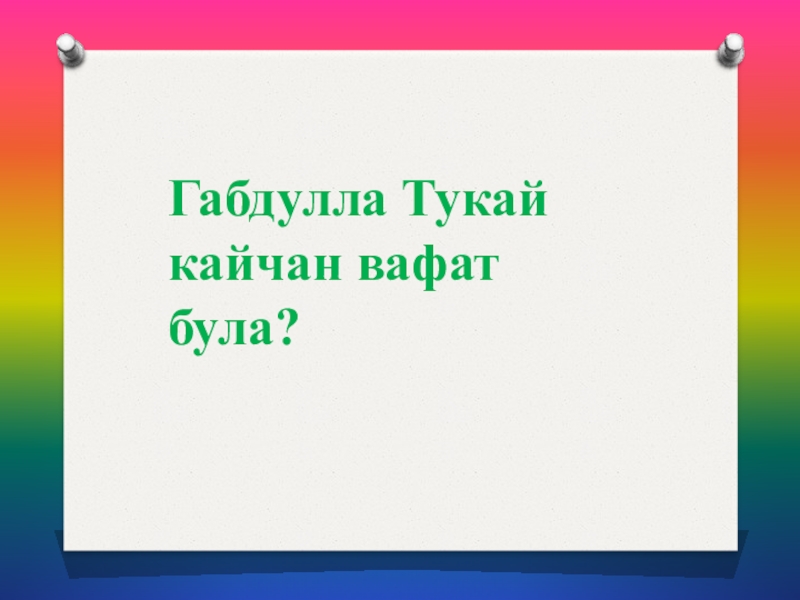 Габдулла Тукай кайчан вафат була?